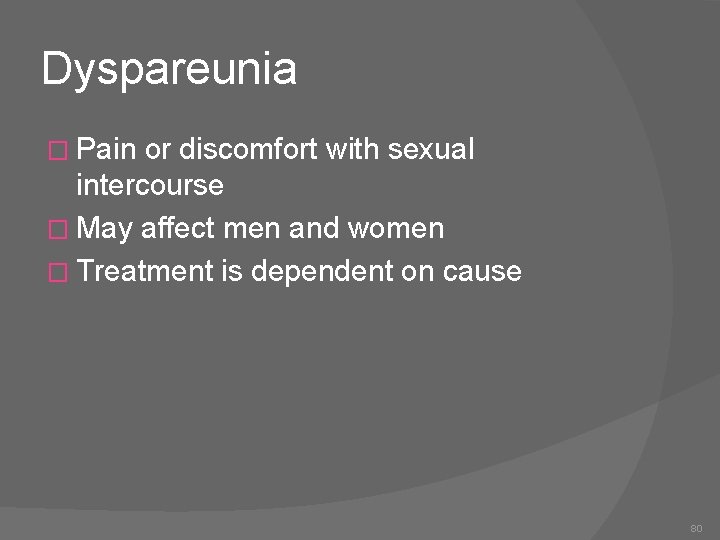 Dyspareunia

□ Pain or discomfort with sexual intercourse
□ May affect men and women
□ Treatment is dependent on cause

80